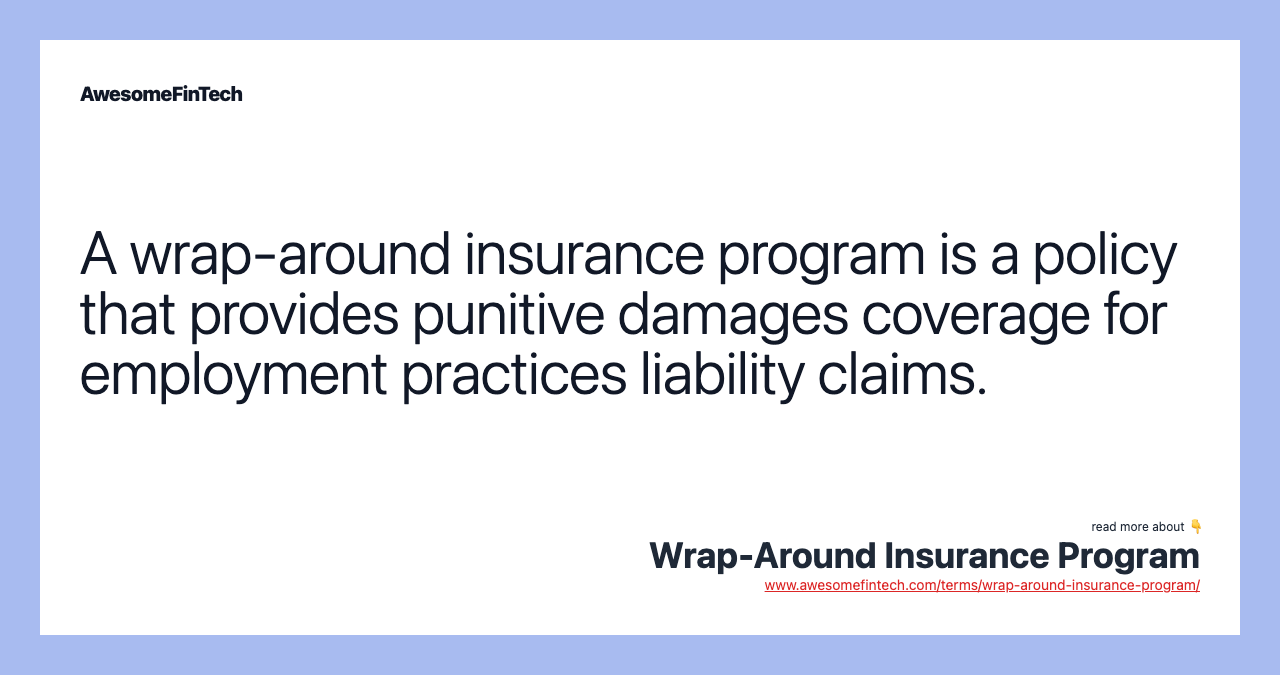 AwesomeFinTech

A wrap-around insurance program is a policy that provides punitive damages coverage for employment practices liability claims.

read more about 👇
Wrap-Around Insurance Program
www.awesomefintech.com/terms/wrap-around-insurance-program/